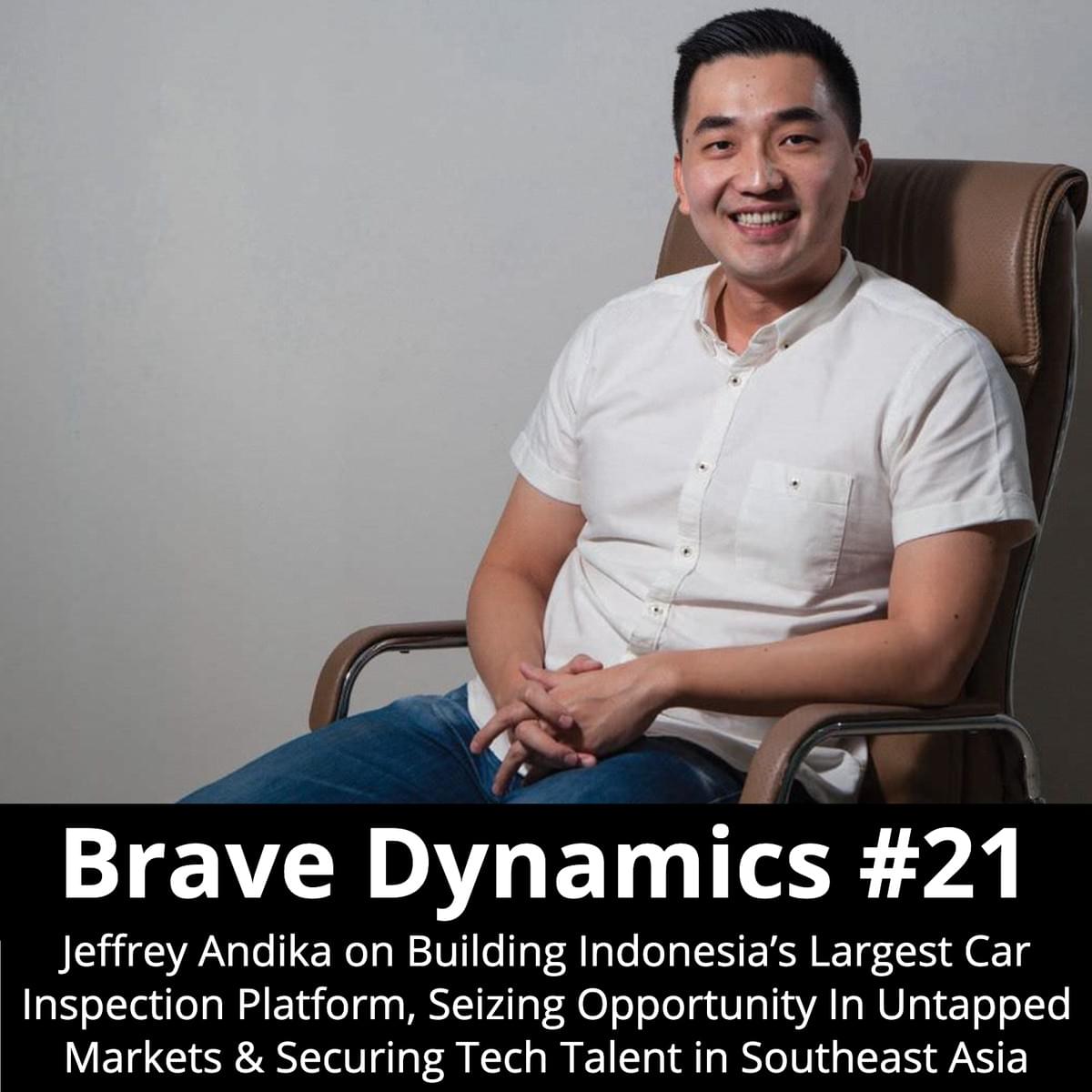 Brave Dynamics #21

Jeffrey Andika on Building Indonesia's Largest Car Inspection Platform, Seizing Opportunity In Untapped Markets & Securing Tech Talent in Southeast Asia